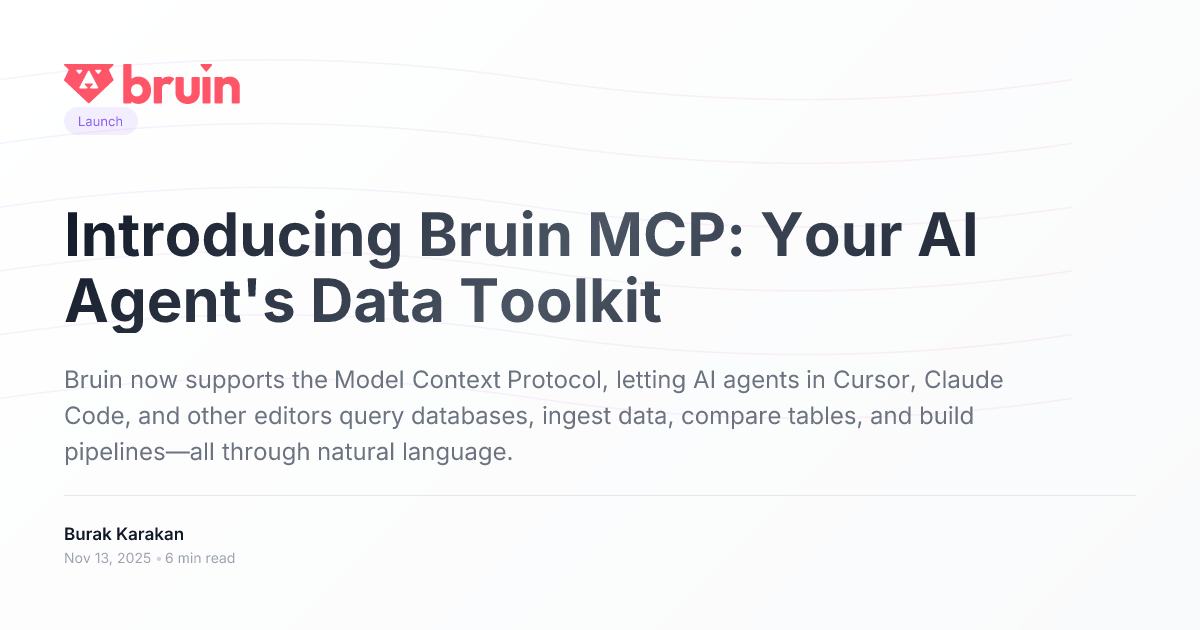 bruin

Launch

Introducing Bruin MCP: Your AI Agent's Data Toolkit

Bruin now supports the Model Context Protocol, letting AI agents in Cursor, Claude Code, and other editors query databases, ingest data, compare tables, and build pipelines—all through natural language.

Burak Karakan
Nov 13, 2025 • 6 min read